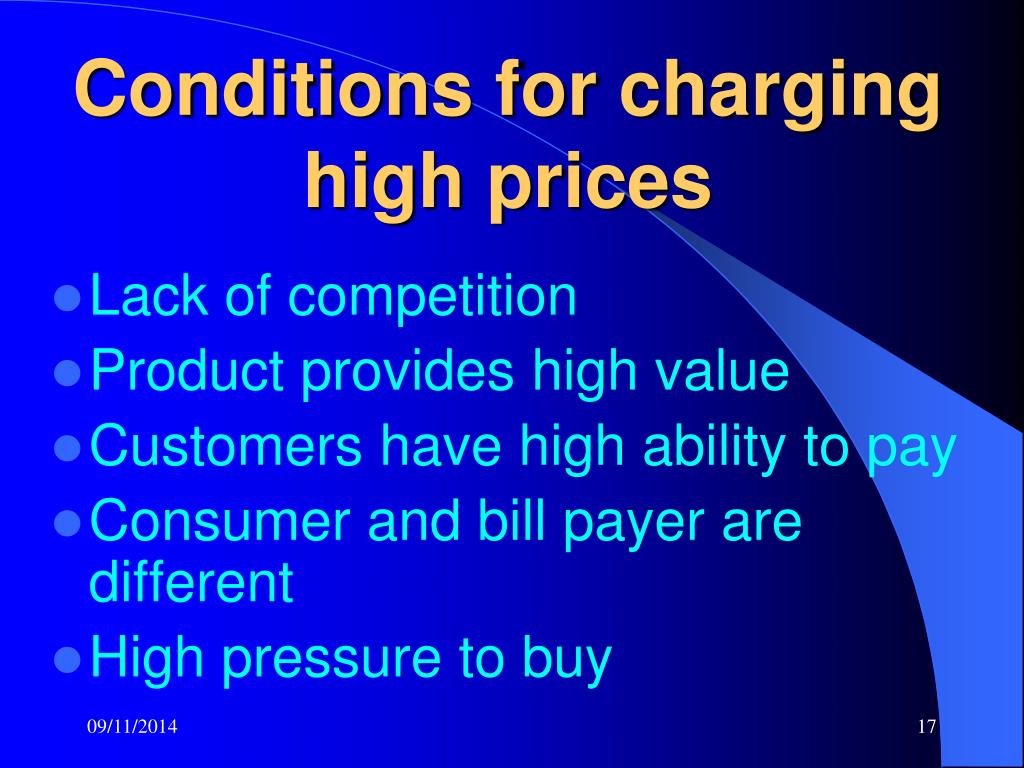 Conditions for charging high prices

- Lack of competition
- Product provides high value
- Customers have high ability to pay
- Consumer and bill payer are different
- High pressure to buy

09/11/2014

17